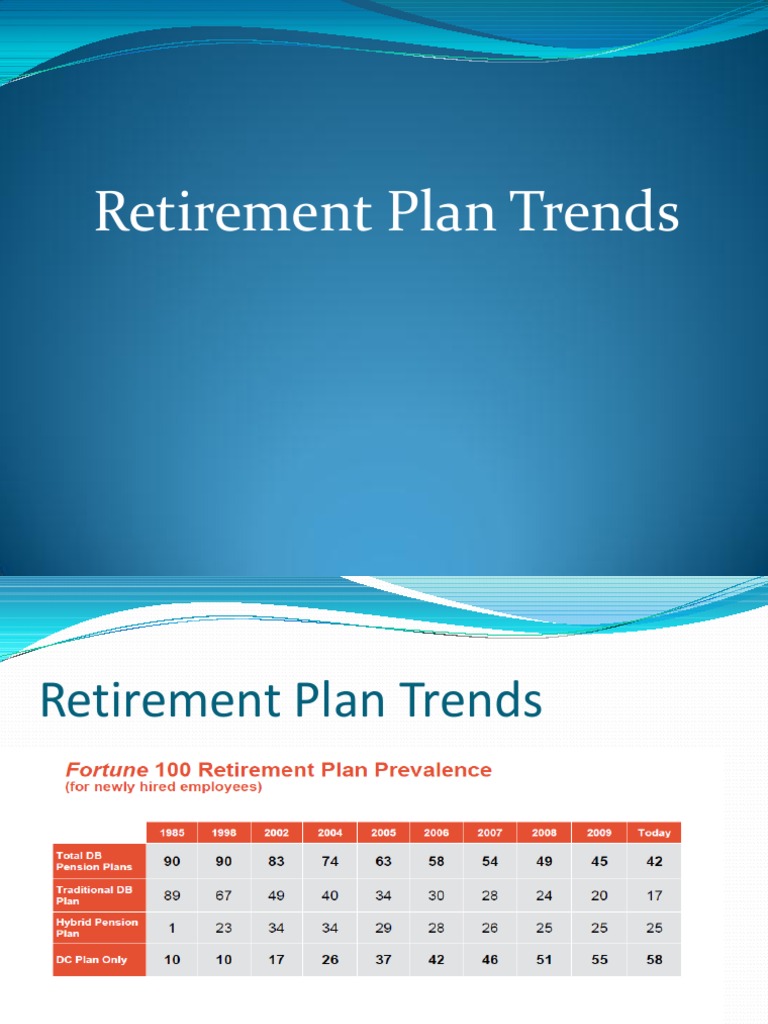 Retirement Plan Trends

Retirement Plan Trends

Fortune 100 Retirement Plan Prevalence
(for newly hired employees)

| | 1985 | 1998 | 2002 | 2004 | 2005 | 2006 | 2007 | 2008 | 2009 | Today |
|---|---|---|---|---|---|---|---|---|---|---|
| Total DB Pension Plans | 90 | 90 | 83 | 74 | 63 | 58 | 54 | 49 | 45 | 42 |
| Traditional DB Plan | 89 | 67 | 49 | 40 | 34 | 30 | 28 | 24 | 20 | 17 |
| Hybrid Pension Plan | 1 | 23 | 34 | 34 | 29 | 28 | 26 | 25 | 25 | 25 |
| DC Plan Only | 10 | 10 | 17 | 26 | 37 | 42 | 46 | 51 | 55 | 58 |